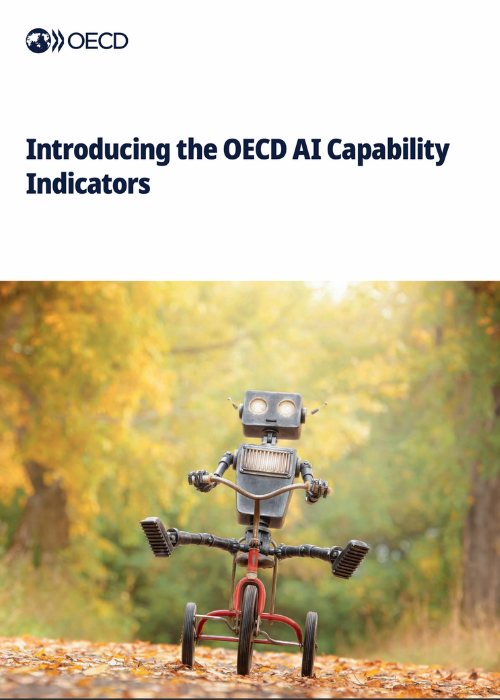 OECD

Introducing the OECD AI Capability Indicators